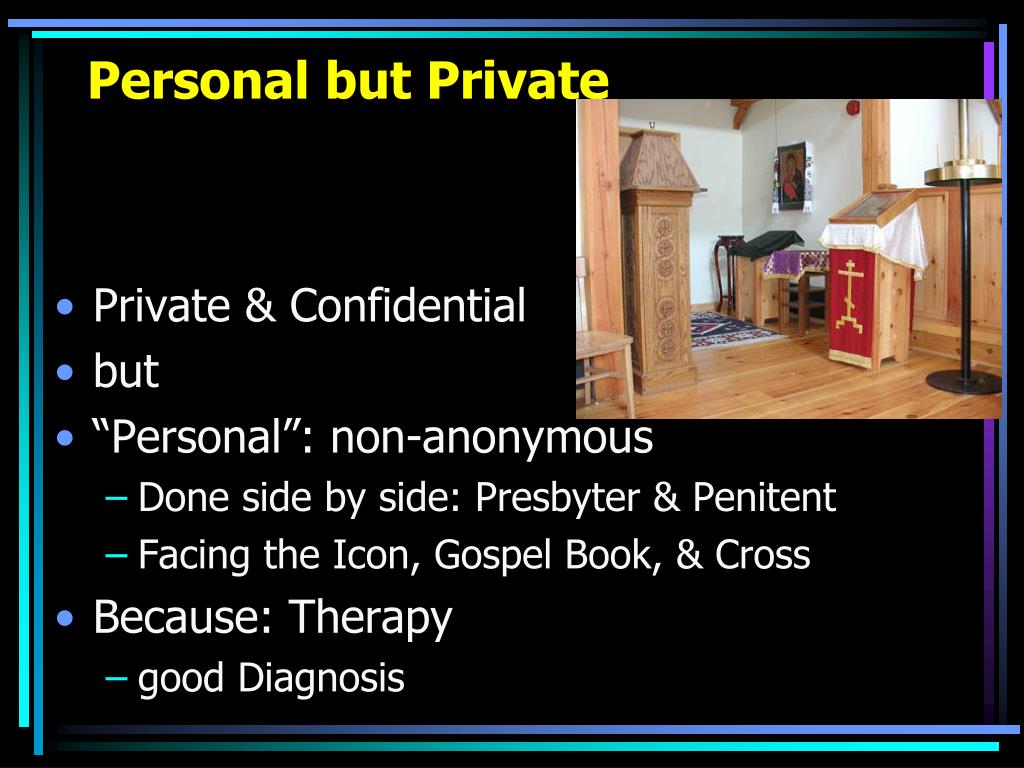 Personal but Private

• Private & Confidential
• but
• “Personal”: non-anonymous
  – Done side by side: Presbyter & Penitent
  – Facing the Icon, Gospel Book, & Cross
• Because: Therapy
  – good Diagnosis